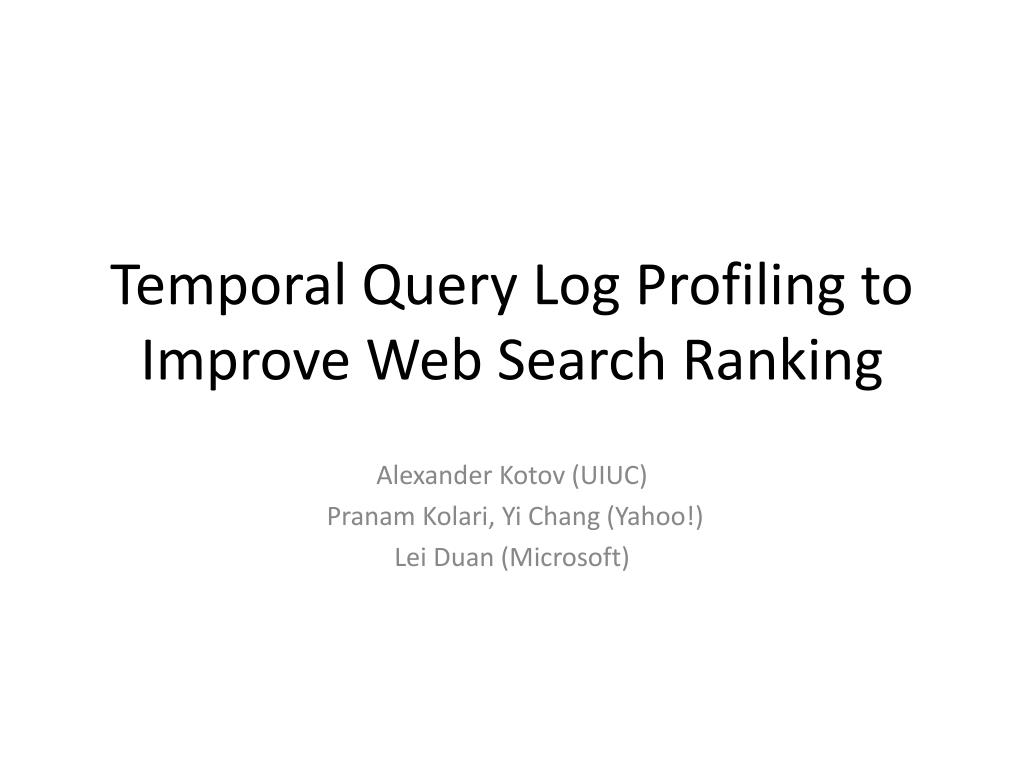 Temporal Query Log Profiling to Improve Web Search Ranking

Alexander Kotov (UIUC)
Pranam Kolari, Yi Chang (Yahoo!)
Lei Duan (Microsoft)